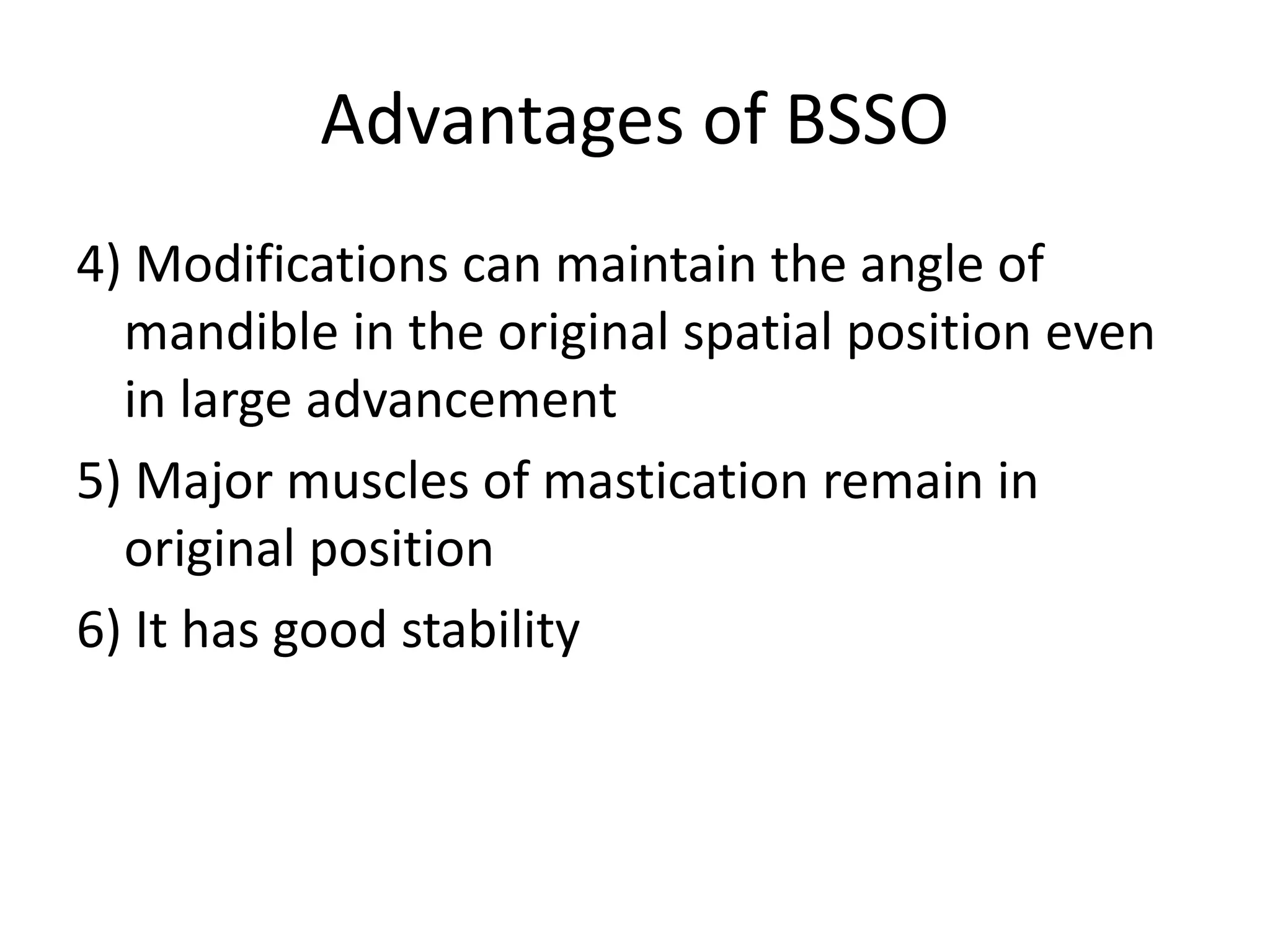 Advantages of BSSO

4) Modifications can maintain the angle of mandible in the original spatial position even in large advancement

5) Major muscles of mastication remain in original position

6) It has good stability